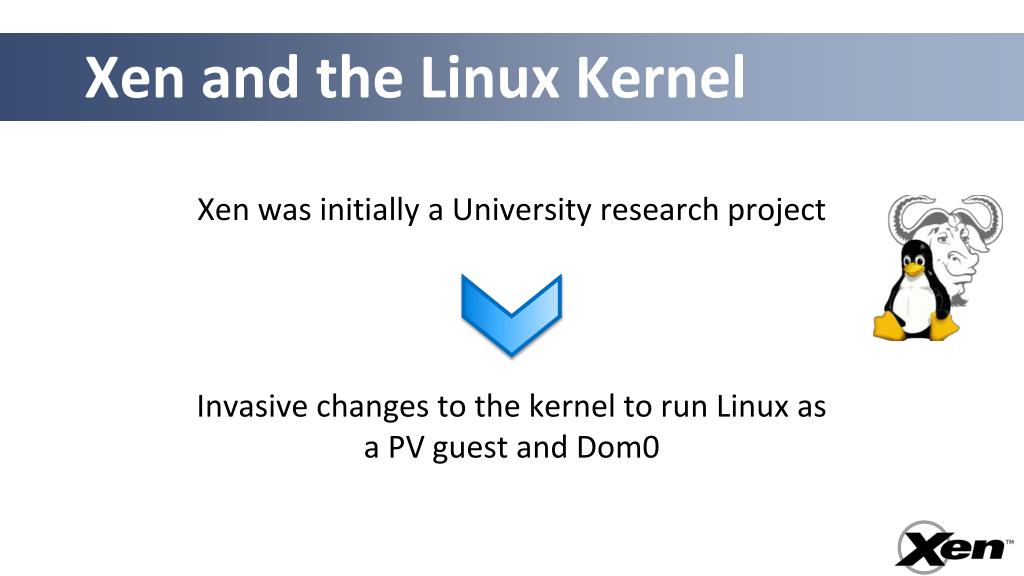 Xen and the Linux Kernel

Xen was initially a University research project

Invasive changes to the kernel to run Linux as a PV guest and Dom0

Xen™